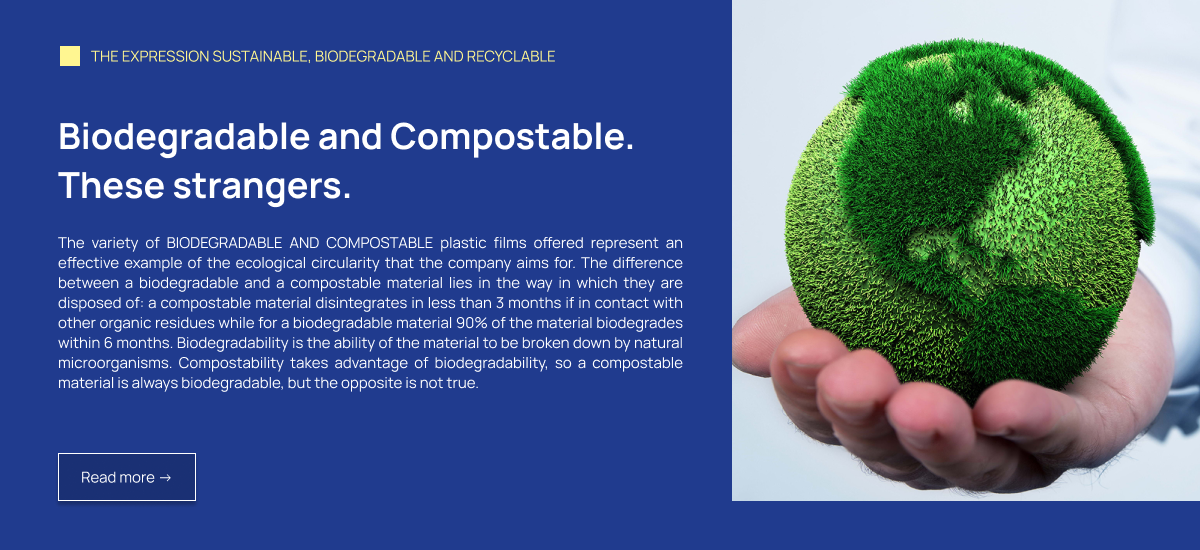 THE EXPRESSION SUSTAINABLE, BIODEGRADABLE AND RECYCLABLE

Biodegradable and Compostable. These strangers.

The variety of BIODEGRADABLE AND COMPOSTABLE plastic films offered represent an effective example of the ecological circularity that the company aims for. The difference between a biodegradable and a compostable material lies in the way in which they are disposed of: a compostable material disintegrates in less than 3 months if in contact with other organic residues while for a biodegradable material 90% of the material biodegrades within 6 months. Biodegradability is the ability of the material to be broken down by natural microorganisms. Compostability takes advantage of biodegradability, so a compostable material is always biodegradable, but the opposite is not true.

Read more →